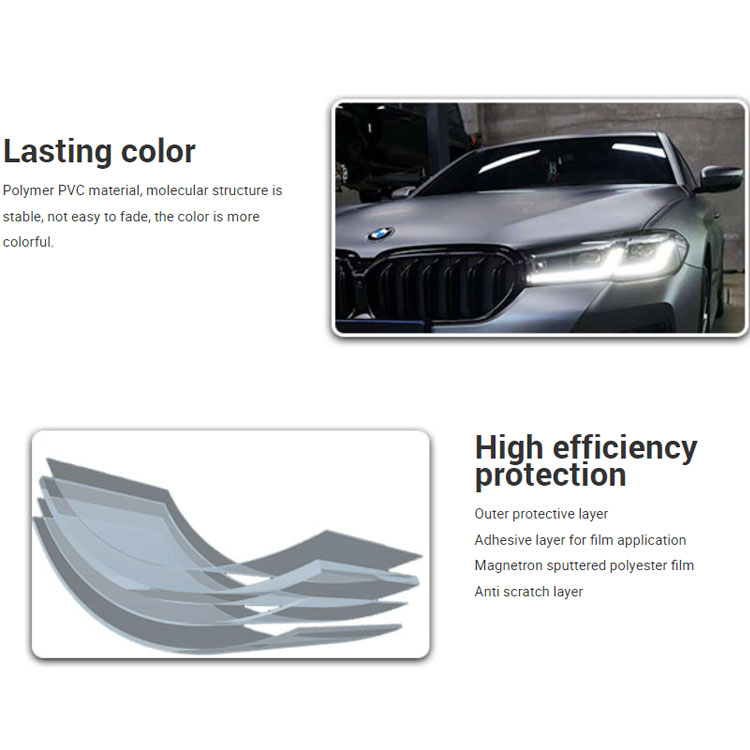 Lasting color

Polymer PVC material, molecular structure is stable, not easy to fade, the color is more colorful.

High efficiency protection

Outer protective layer

Adhesive layer for film application

Magnetron sputtered polyester film

Anti scratch layer